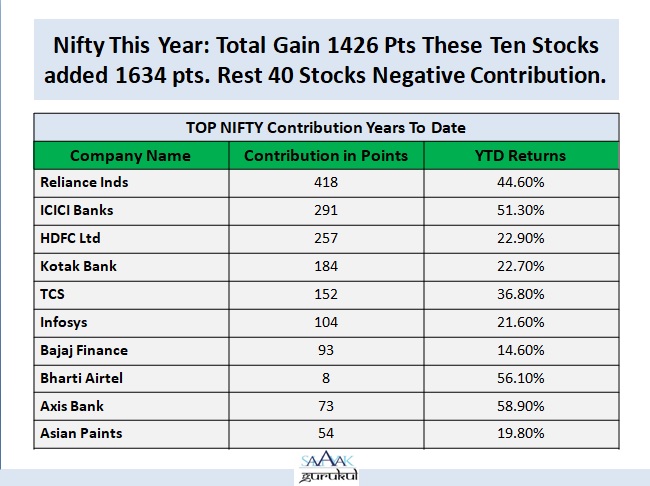 Nifty This Year: Total Gain 1426 Pts These Ten Stocks added 1634 pts. Rest 40 Stocks Negative Contribution.

TOP NIFTY Contribution Years To Date

| Company Name | Contribution in Points | YTD Returns |
|---|---|---|
| Reliance Inds | 418 | 44.60% |
| ICICI Banks | 291 | 51.30% |
| HDFC Ltd | 257 | 22.90% |
| Kotak Bank | 184 | 22.70% |
| TCS | 152 | 36.80% |
| Infosys | 104 | 21.60% |
| Bajaj Finance | 93 | 14.60% |
| Bharti Airtel | 8 | 56.10% |
| Axis Bank | 73 | 58.90% |
| Asian Paints | 54 | 19.80% |

SAMAK gurukul